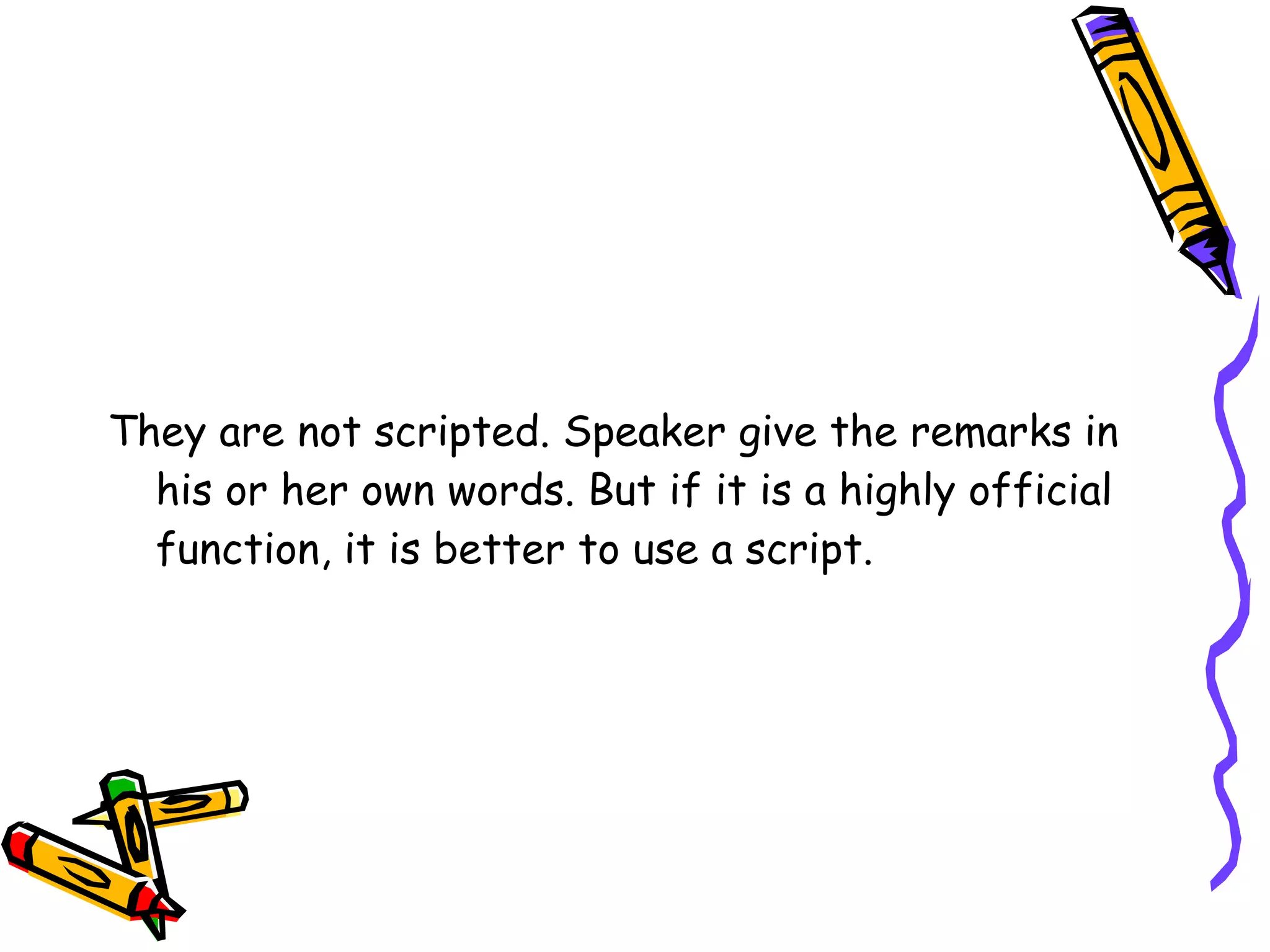 They are not scripted. Speaker give the remarks in his or her own words. But if it is a highly official function, it is better to use a script.